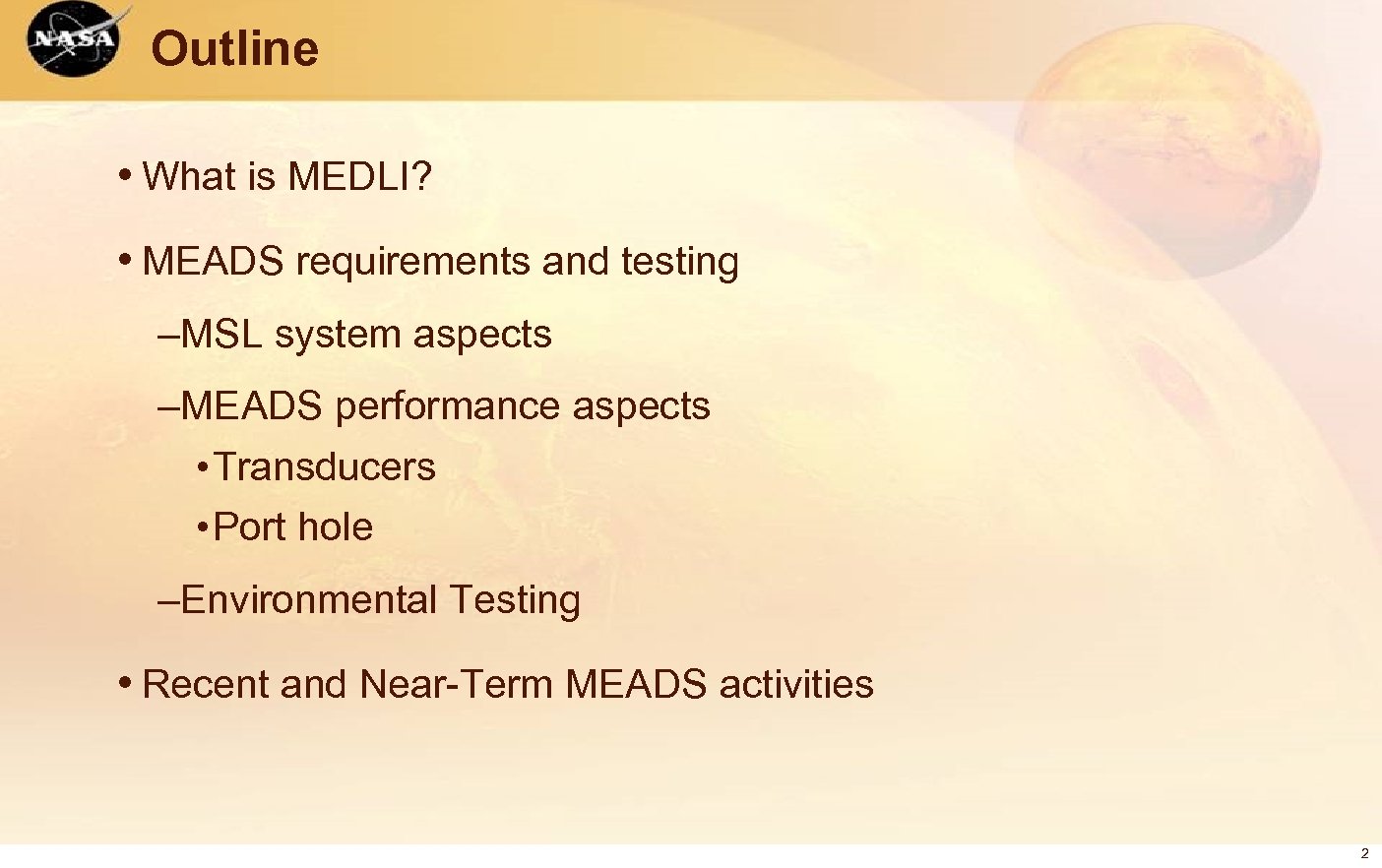 NASA

Outline

• What is MEDLI?

• MEADS requirements and testing

–MSL system aspects

–MEADS performance aspects

• Transducers

• Port hole

–Environmental Testing

• Recent and Near-Term MEADS activities

2